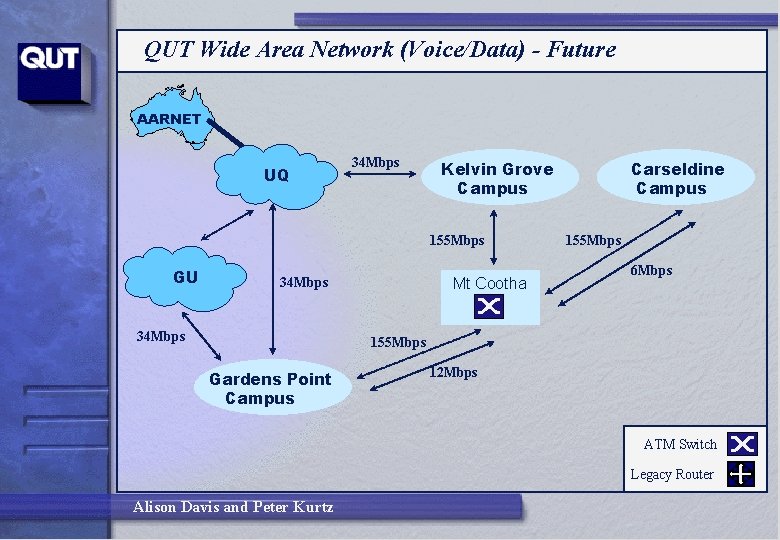 QUT

QUT Wide Area Network (Voice/Data) - Future

AARNET

UQ

34Mbps

Kelvin Grove Campus

Carseldine Campus

GU

34Mbps

155Mbps

155Mbps

6Mbps

Mt Cootha

34Mbps

155Mbps

12Mbps

Gardens Point Campus

ATM Switch

Legacy Router

Alison Davis and Peter Kurtz